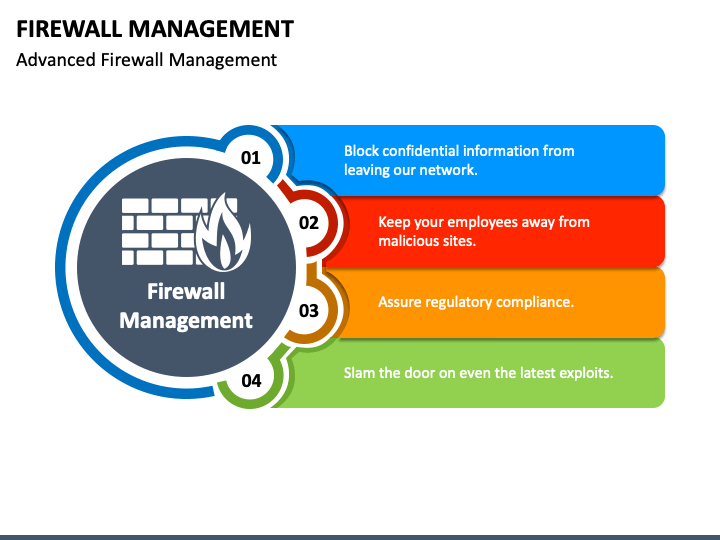 FIREWALL MANAGEMENT
Advanced Firewall Management

Firewall Management

01
Block confidential information from leaving our network.

02
Keep your employees away from malicious sites.

03
Assure regulatory compliance.

04
Slam the door on even the latest exploits.